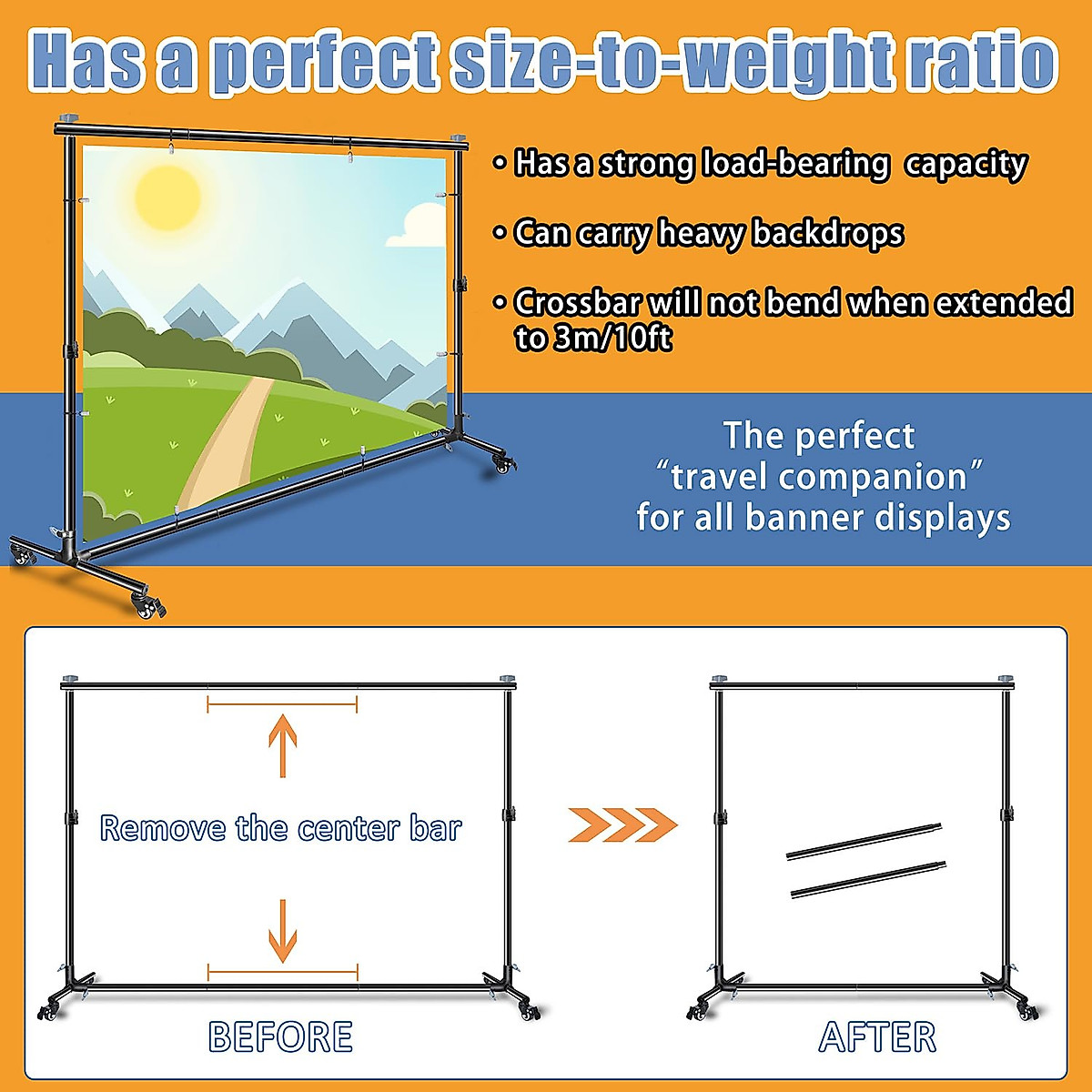 Has a perfect size-to-weight ratio

• Has a strong load-bearing capacity

• Can carry heavy backdrops

• Crossbar will not bend when extended to 3m/10ft

The perfect "travel companion" for all banner displays

Remove the center bar

BEFORE

AFTER